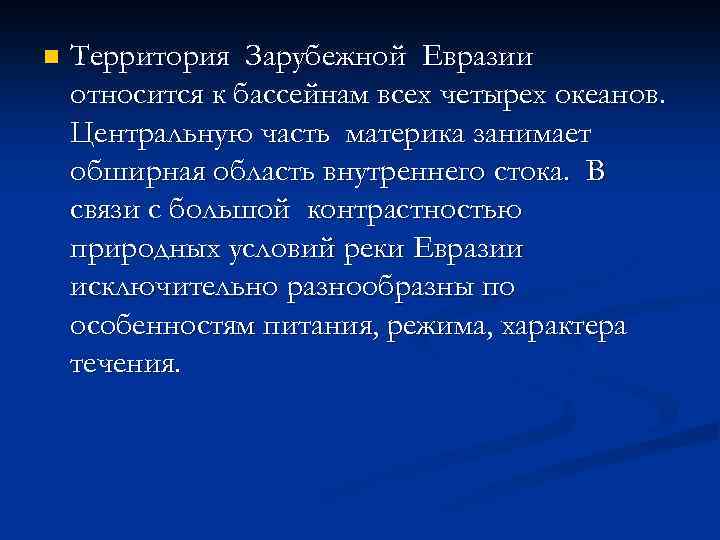 Территория Зарубежной Евразии относится к бассейнам всех четырех океанов. Центральную часть материка занимает обширная область внутреннего стока. В связи с большой контрастностью природных условий реки Евразии исключительно разнообразны по особенностям питания, режима, характера течения.